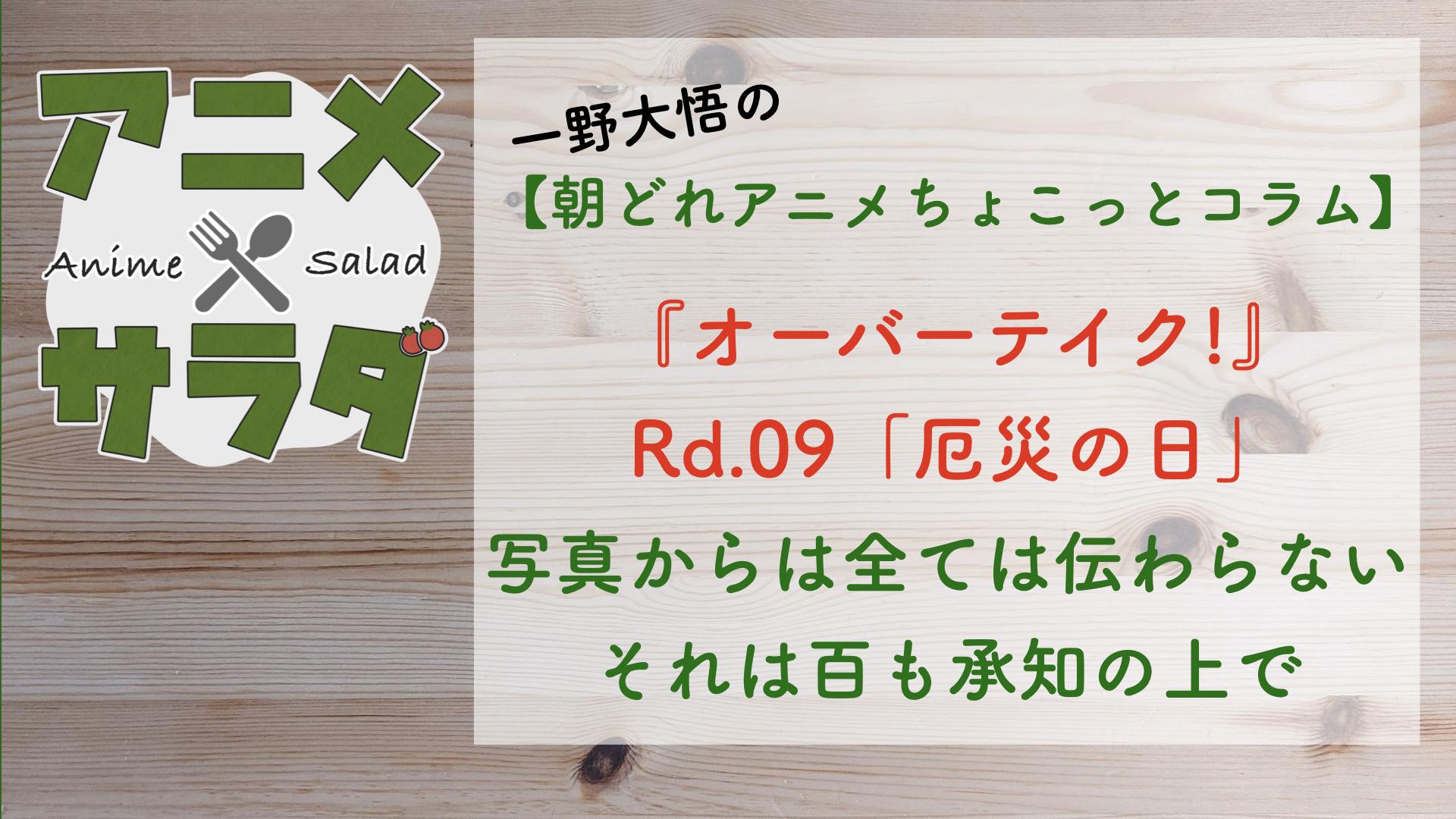 アニメ
Anime Salad
サラダ

一野大悟の
【朝どれアニメちょこっとコラム】

『オーバーテイク!』
Rd.09「厄災の日」
写真からは全ては伝わらない
それは百も承知の上で